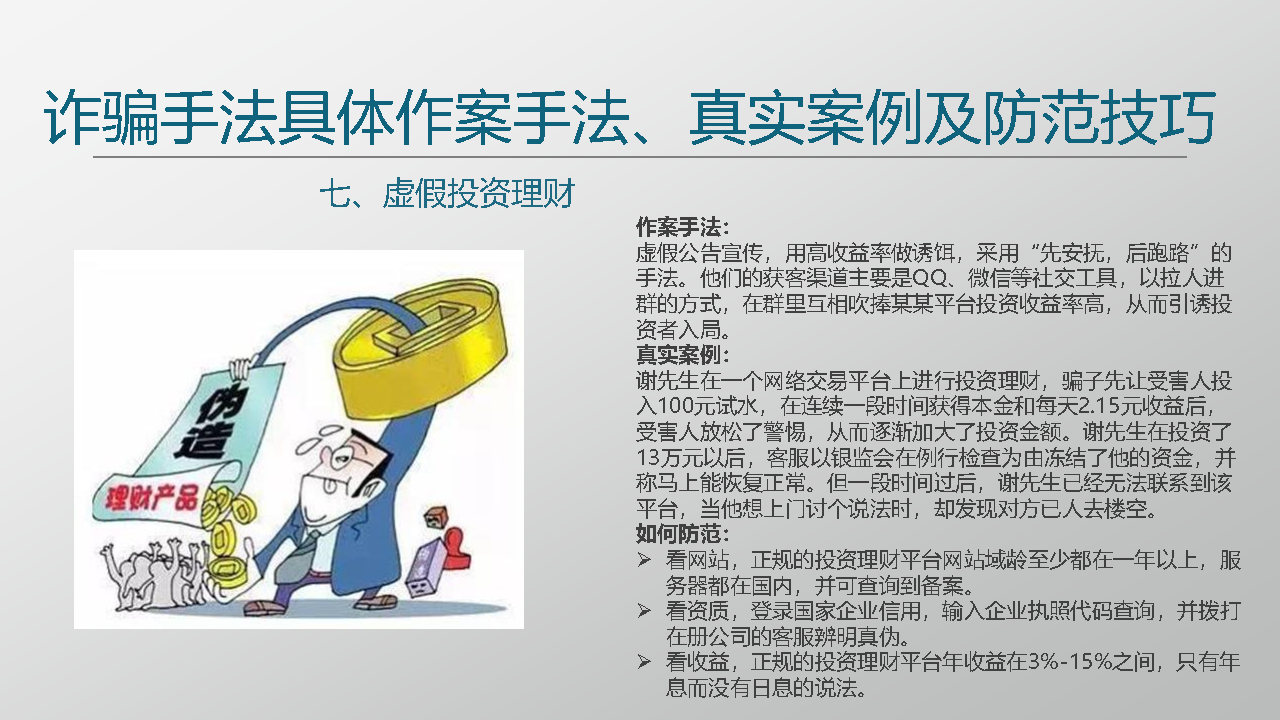 诈骗手法具体作案手法、真实案例及防范技巧

七、虚假投资理财

伪造
理财产品

作案手法：
虚假公告宣传，用高收益率做诱饵，采用“先安抚，后跑路”的手法。他们的获客渠道主要是QQ、微信等社交工具，以拉人进群的方式，在群里互相吹捧某某平台投资收益率高，从而引诱投资者入局。
真实案例：
谢先生在一个网络交易平台上进行投资理财，骗子先让受害人投入100元试水，在连续一段时间获得本金和每天2.15元收益后，受害人放松了警惕，从而逐渐加大了投资金额。谢先生在投资了13万元以后，客服以银监会在例行检查为由冻结了他的资金，并称马上能恢复正常。但一段时间过后，谢先生已经无法联系到该平台，当他想上门讨个说法时，却发现对方已人去楼空。
如何防范：
➢ 看网站，正规的投资理财平台网站域龄至少都在一年以上，服务器都在国内，并可查询到备案。
➢ 看资质，登录国家企业信用，输入企业执照代码查询，并拨打在册公司的客服辨明真伪。
➢ 看收益，正规的投资理财平台年收益在3%-15%之间，只有年息而没有日息的说法。